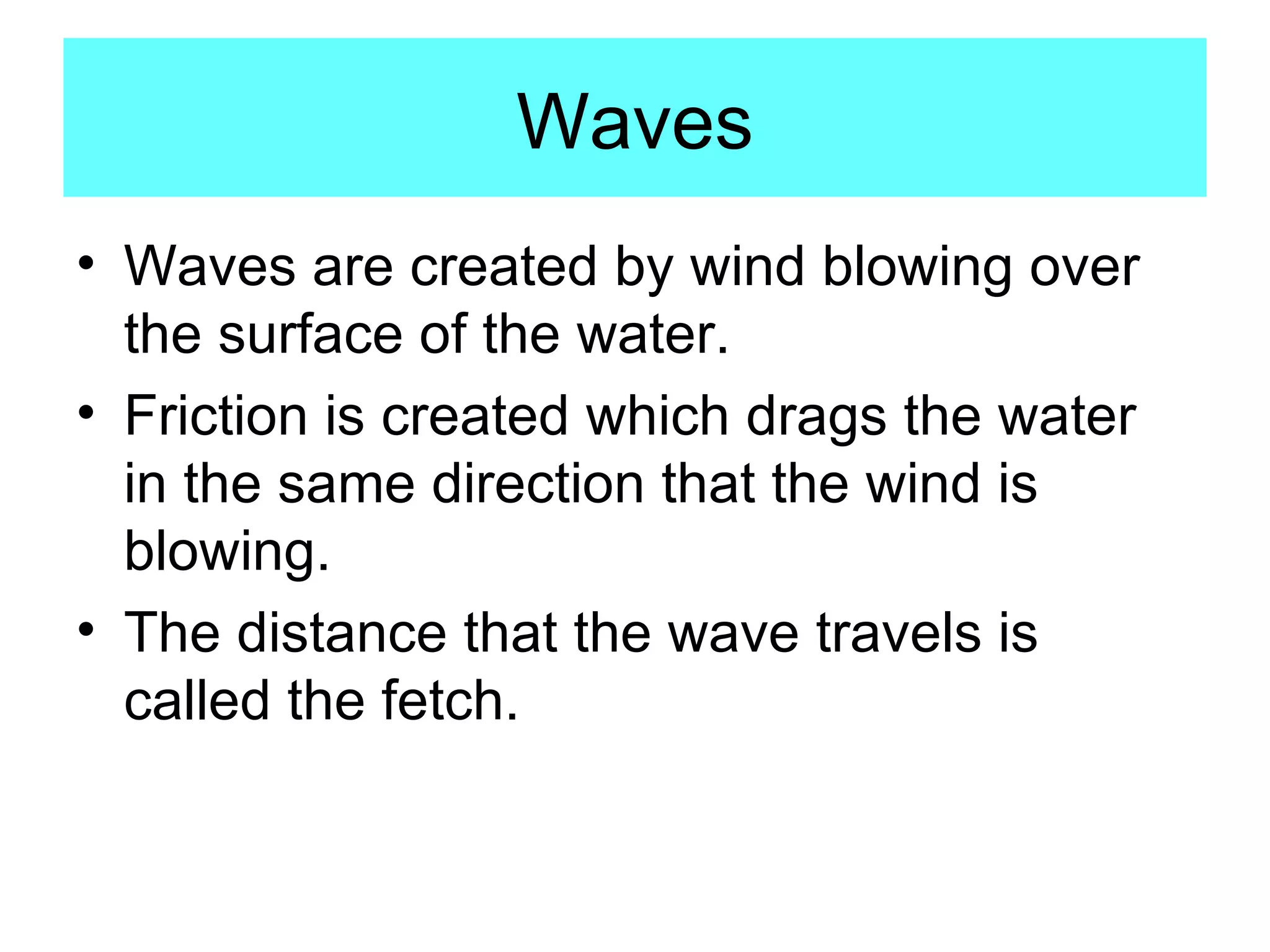 Waves

• Waves are created by wind blowing over the surface of the water.
• Friction is created which drags the water in the same direction that the wind is blowing.
• The distance that the wave travels is called the fetch.